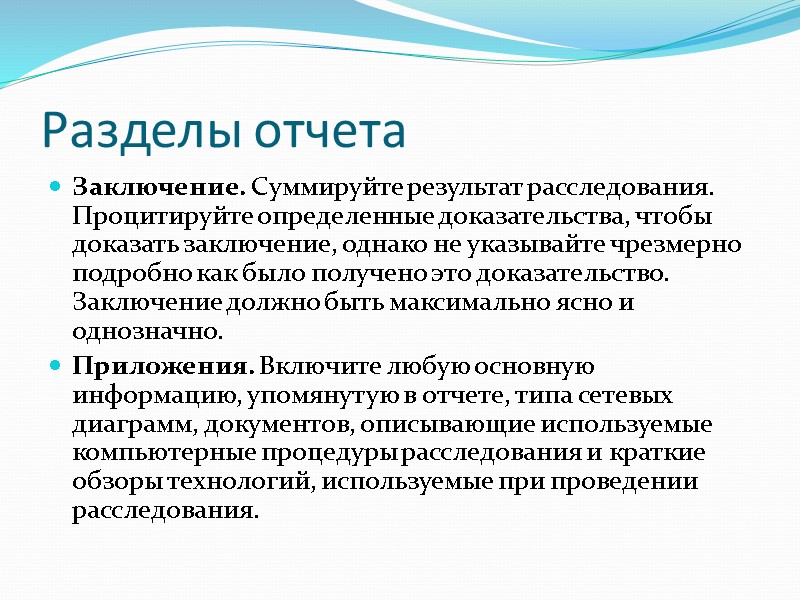 Разделы отчета

Заключение. Суммируйте результат расследования. Процитируйте определенные доказательства, чтобы доказать заключение, однако не указывайте чрезмерно подробно как было получено это доказательство. Заключение должно быть максимально ясно и однозначно.

Приложения. Включите любую основную информацию, упомянутую в отчете, типа сетевых диаграмм, документов, описывающие используемые компьютерные процедуры расследования и краткие обзоры технологий, используемые при проведении расследования.